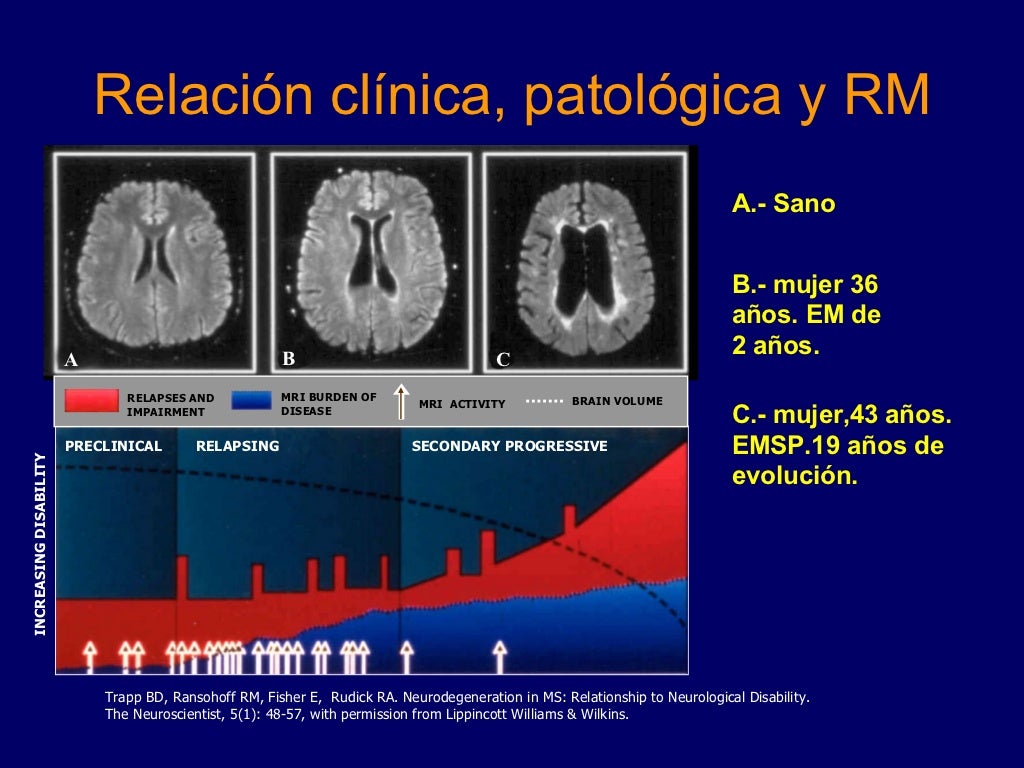 Relación clínica, patológica y RM

A

B

C

RELAPSES AND IMPAIRMENT

MRI BURDEN OF DISEASE

MRI ACTIVITY

BRAIN VOLUME

PRECLINICAL

RELAPSING

SECONDARY PROGRESSIVE

INCREASING DISABILITY

A.- Sano

B.- mujer 36 años. EM de 2 años.

C.- mujer,43 años. EMSP.19 años de evolución.

Trapp BD, Ransohoff RM, Fisher E, Rudick RA. Neurodegeneration in MS: Relationship to Neurological Disability. The Neuroscientist, 5(1): 48-57, with permission from Lippincott Williams & Wilkins.